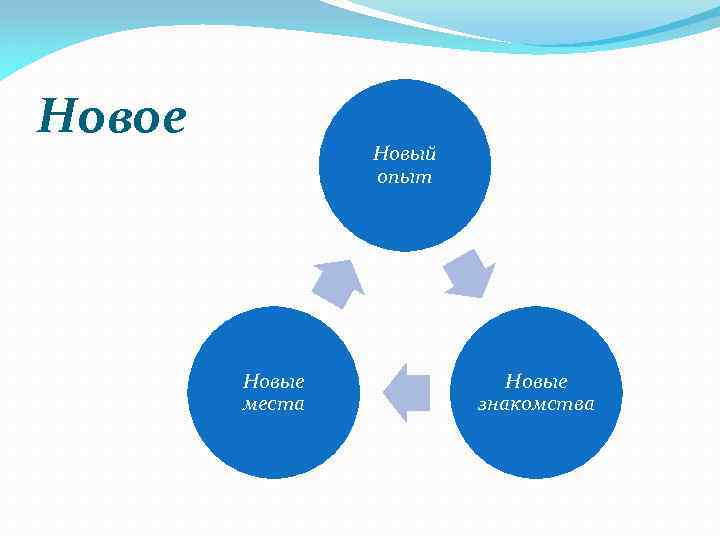 Новое

Новый опыт

Новые знакомства

Новые места